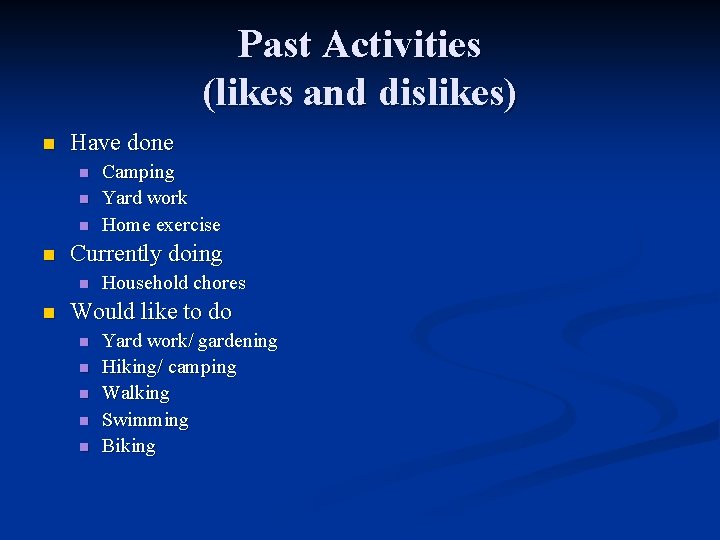 Past Activities
(likes and dislikes)

- Have done
  - Camping
  - Yard work
  - Home exercise
- Currently doing
  - Household chores
- Would like to do
  - Yard work/ gardening
  - Hiking/ camping
  - Walking
  - Swimming
  - Biking